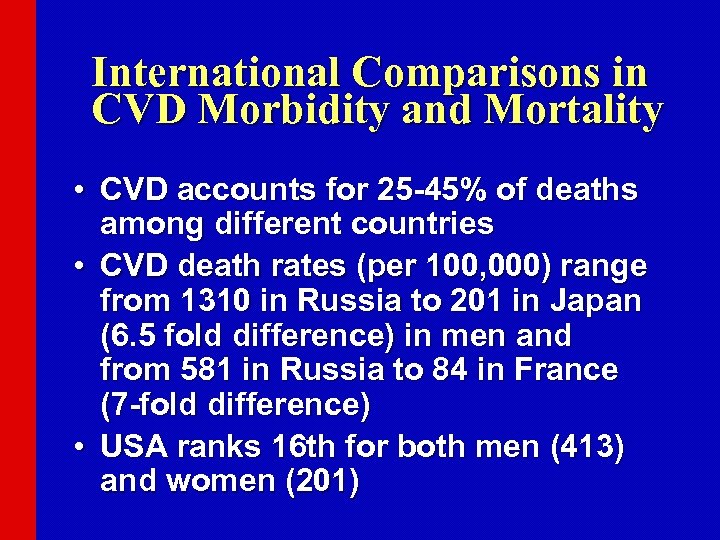 International Comparisons in CVD Morbidity and Mortality

• CVD accounts for 25-45% of deaths among different countries

• CVD death rates (per 100,000) range from 1310 in Russia to 201 in Japan (6.5 fold difference) in men and from 581 in Russia to 84 in France (7-fold difference)

• USA ranks 16th for both men (413) and women (201)